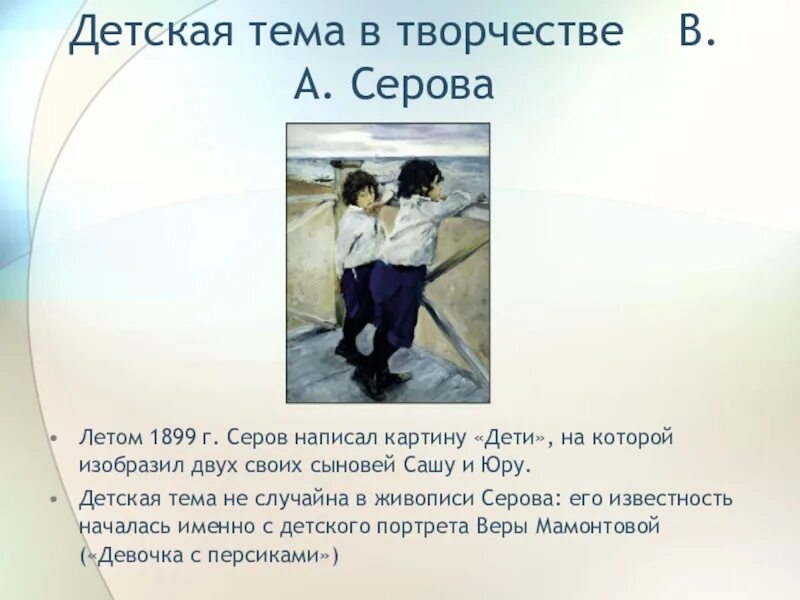 Детская тема в творчестве В. А. Серова

• Летом 1899 г. Серов написал картину «Дети», на которой изобразил двух своих сыновей Сашу и Юру.
• Детская тема не случайна в живописи Серова: его известность началась именно с детского портрета Веры Мамонтовой («Девочка с персиками»)